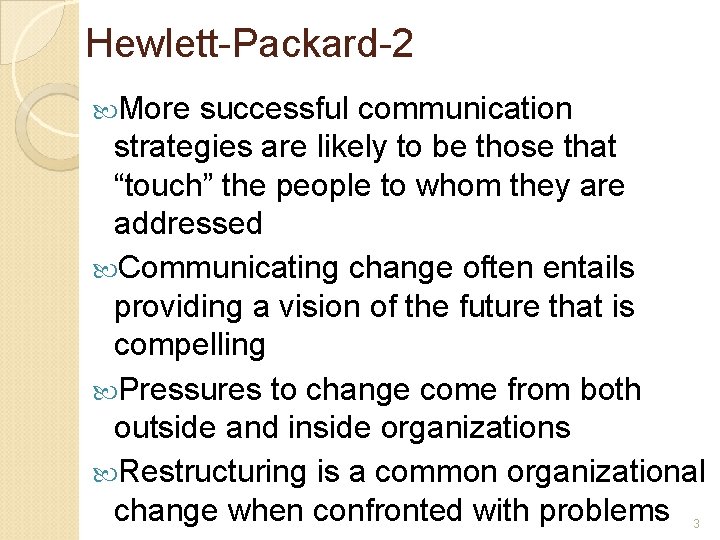 Hewlett-Packard-2

More successful communication strategies are likely to be those that “touch” the people to whom they are addressed

Communicating change often entails providing a vision of the future that is compelling

Pressures to change come from both outside and inside organizations

Restructuring is a common organizational change when confronted with problems

3